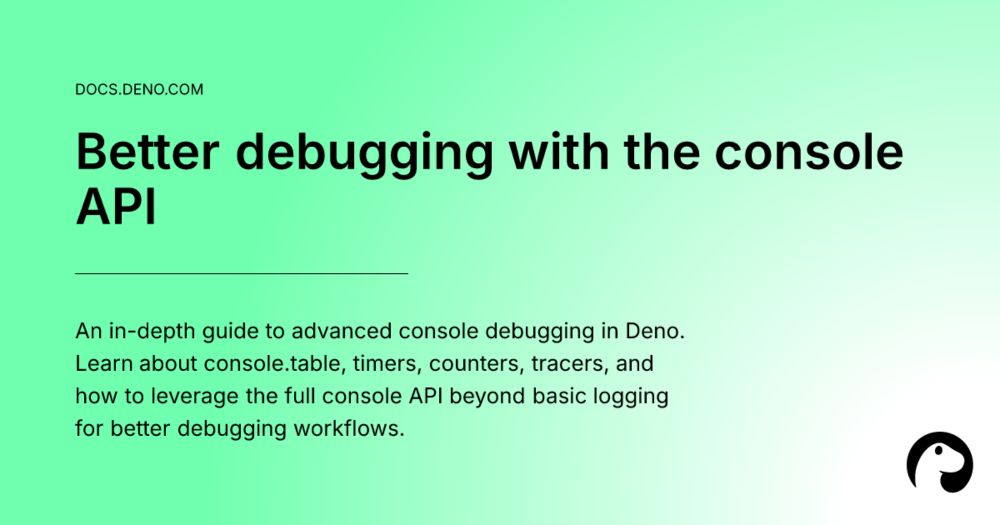 DOCS.DENO.COM

Better debugging with the console API

An in-depth guide to advanced console debugging in Deno. Learn about console.table, timers, counters, tracers, and how to leverage the full console API beyond basic logging for better debugging workflows.